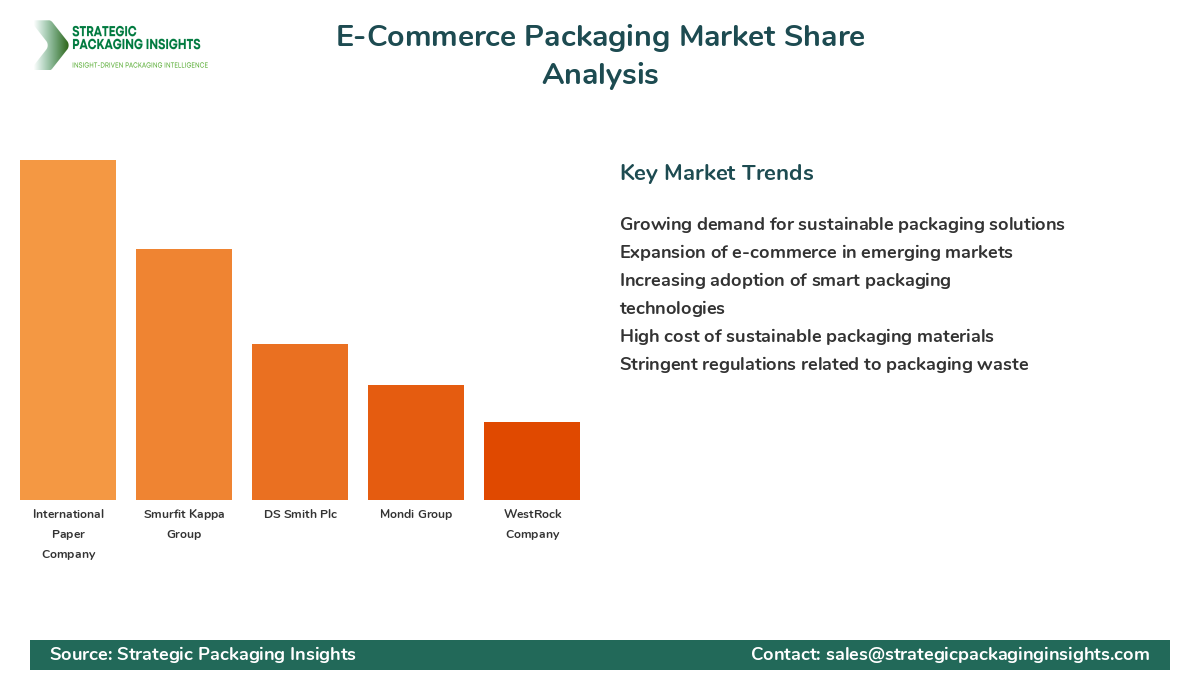 STRATEGIC PACKAGING INSIGHTS
INSIGHT-DRIVEN PACKAGING INTELLIGENCE

E-Commerce Packaging Market Share Analysis

International Paper Company
Smurfit Kappa Group
DS Smith Plc
Mondi Group
WestRock Company

Key Market Trends

Growing demand for sustainable packaging solutions
Expansion of e-commerce in emerging markets
Increasing adoption of smart packaging technologies
High cost of sustainable packaging materials
Stringent regulations related to packaging waste

Source: Strategic Packaging Insights
Contact: sales@strategicpackaginginsights.com